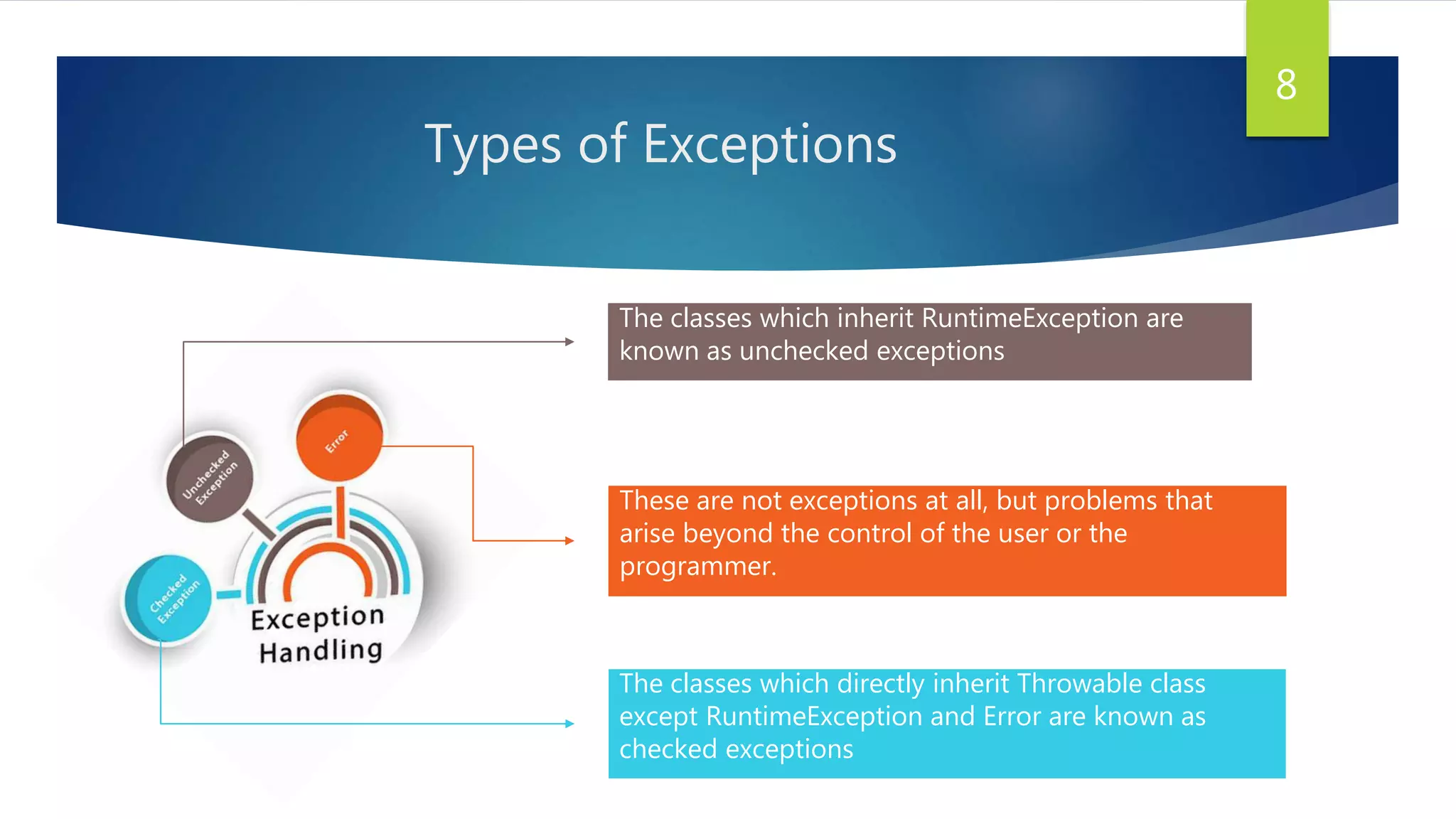 8

Types of Exceptions

Unchecked Exception

Error

Checked Exception

Exception Handling

The classes which inherit RuntimeException are known as unchecked exceptions

These are not exceptions at all, but problems that arise beyond the control of the user or the programmer.

The classes which directly inherit Throwable class except RuntimeException and Error are known as checked exceptions